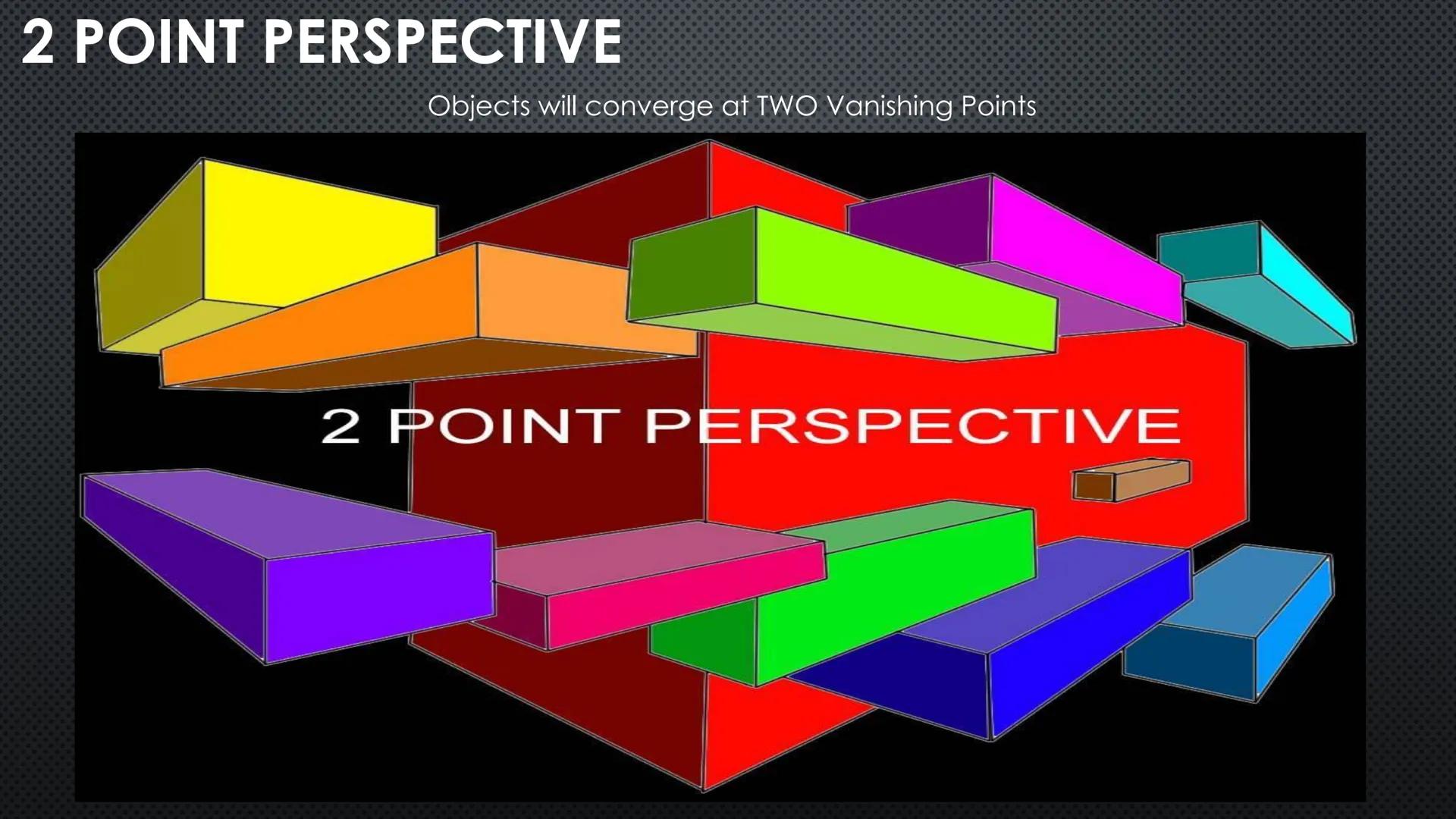 2 POINT PERSPECTIVE

Objects will converge at TWO Vanishing Points

2 POINT PERSPECTIVE